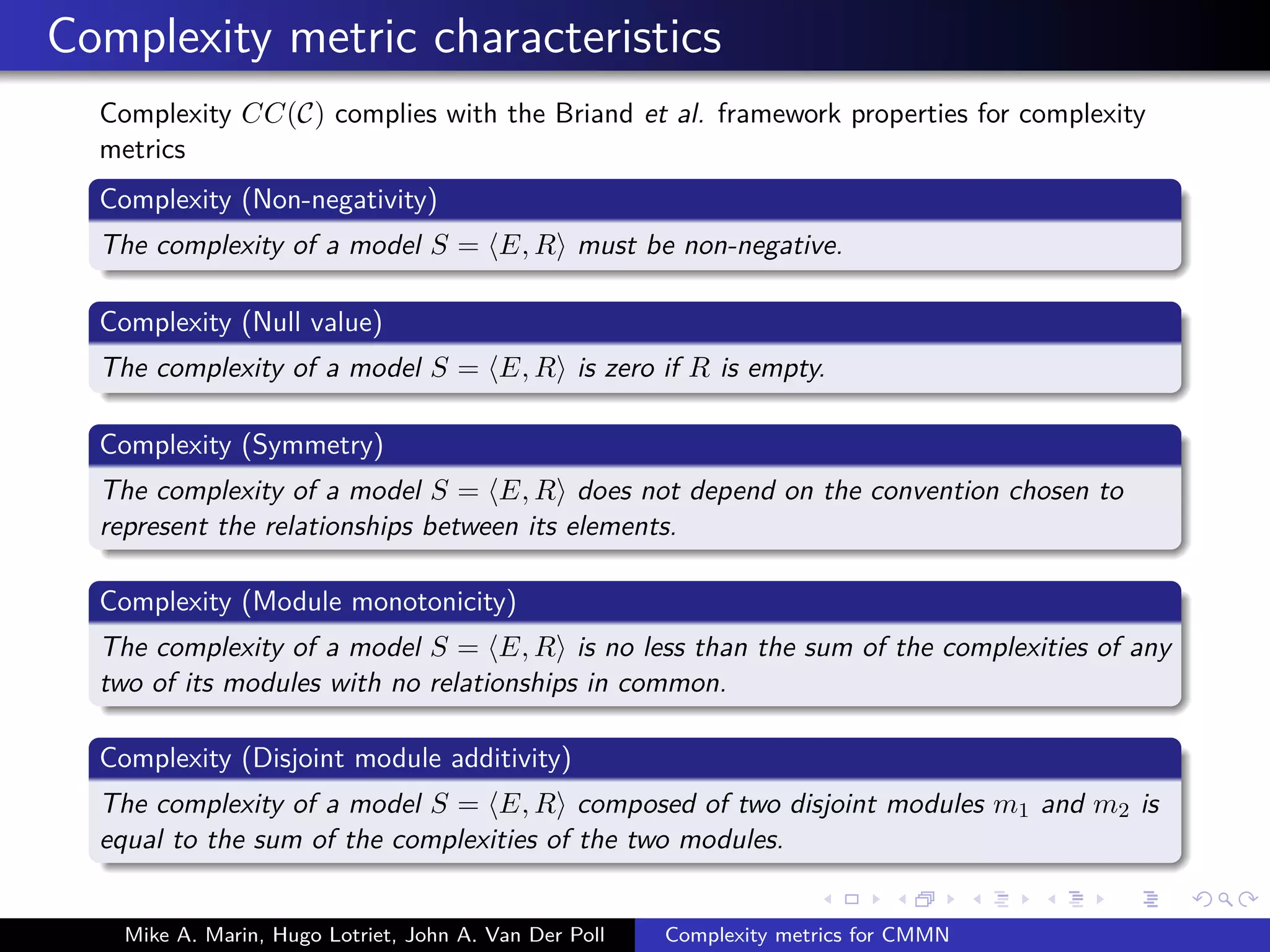 Complexity metric characteristics

Complexity $CC(\mathcal{C})$ complies with the Briand et al. framework properties for complexity metrics

Complexity (Non-negativity)

The complexity of a model $S = \langle E, R \rangle$ must be non-negative.

Complexity (Null value)

The complexity of a model $S = \langle E, R \rangle$ is zero if $R$ is empty.

Complexity (Symmetry)

The complexity of a model $S = \langle E, R \rangle$ does not depend on the convention chosen to represent the relationships between its elements.

Complexity (Module monotonicity)

The complexity of a model $S = \langle E, R \rangle$ is no less than the sum of the complexities of any two of its modules with no relationships in common.

Complexity (Disjoint module additivity)

The complexity of a model $S = \langle E, R \rangle$ composed of two disjoint modules $m_1$ and $m_2$ is equal to the sum of the complexities of the two modules.

Mike A. Marin, Hugo Lotriet, John A. Van Der Poll

Complexity metrics for CMMN